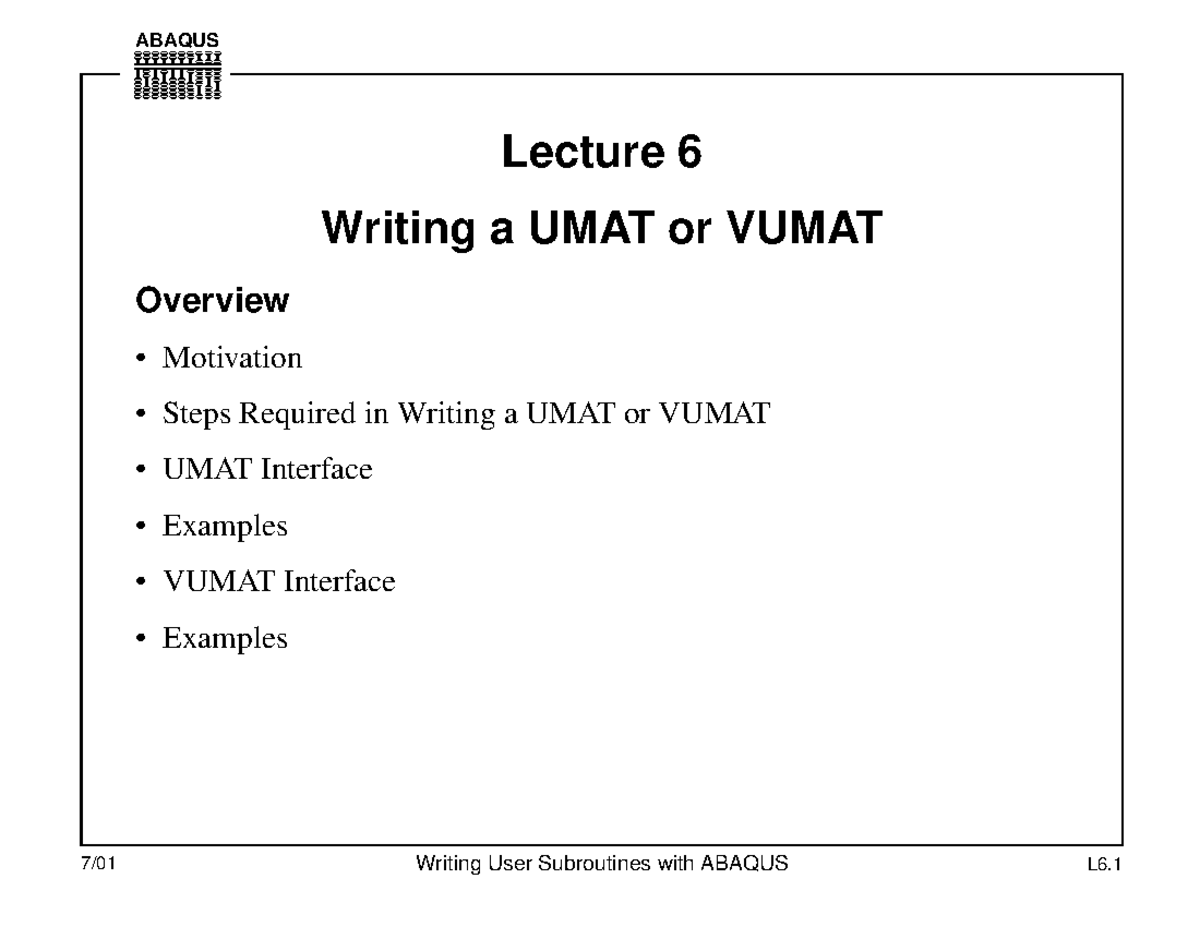 ABAQUS

Lecture 6

Writing a UMAT or VUMAT

Overview

• Motivation

• Steps Required in Writing a UMAT or VUMAT

• UMAT Interface

• Examples

• VUMAT Interface

• Examples

7/01 Writing User Subroutines with ABAQUS L6.1